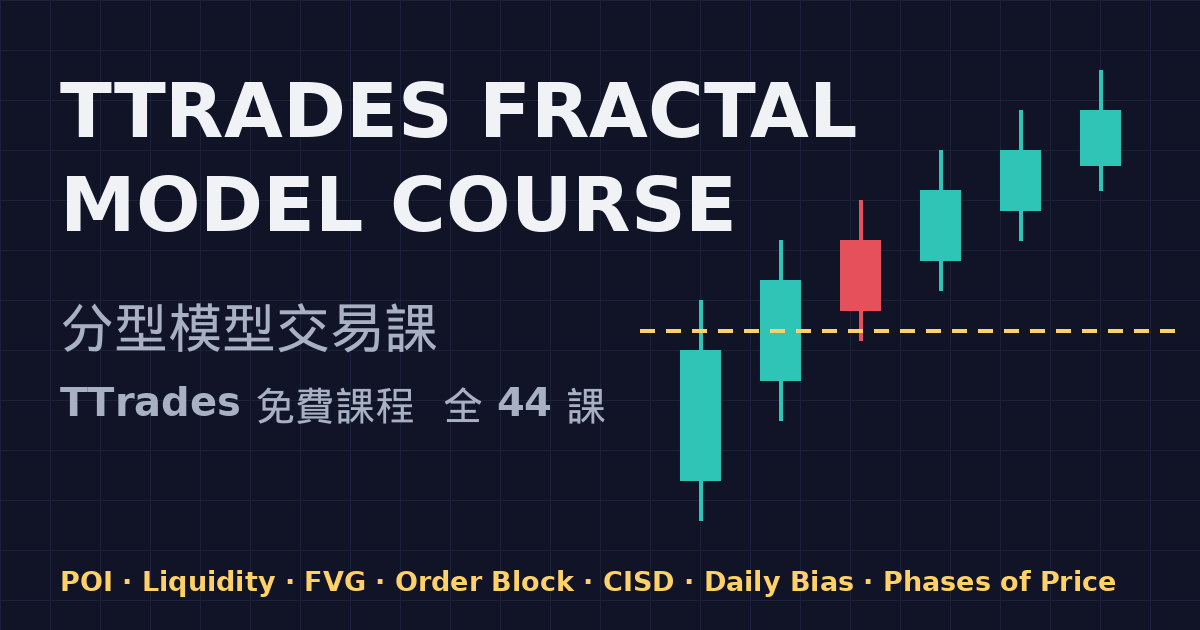 TTRADES FRACTAL MODEL COURSE

分型模型交易課

TTrades 免費課程 全 44 課

POI · Liquidity · FVG · Order Block · CISD · Daily Bias · Phases of Price